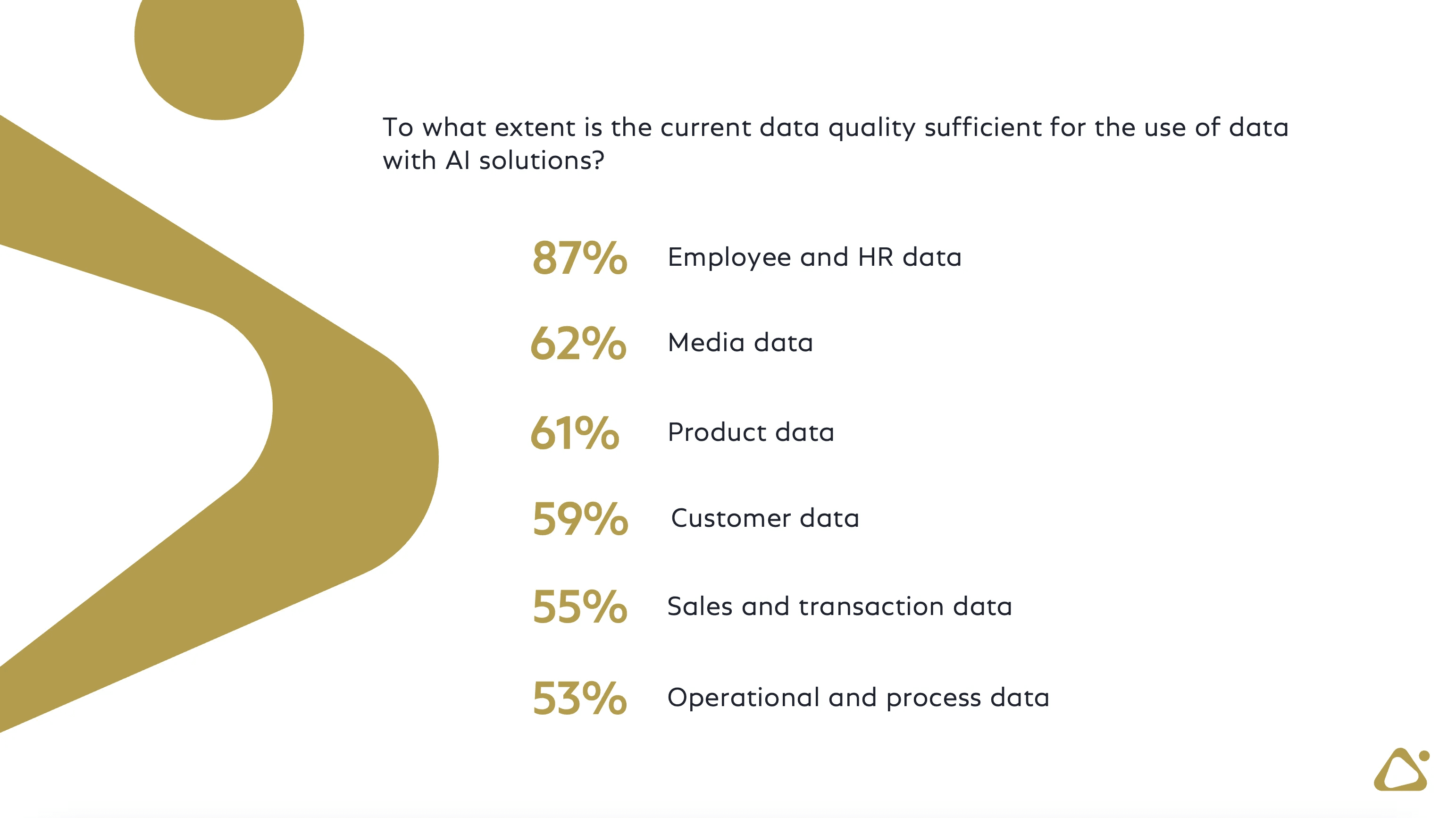 To what extent is the current data quality sufficient for the use of data with AI solutions?

87% Employee and HR data

62% Media data

61% Product data

59% Customer data

55% Sales and transaction data

53% Operational and process data